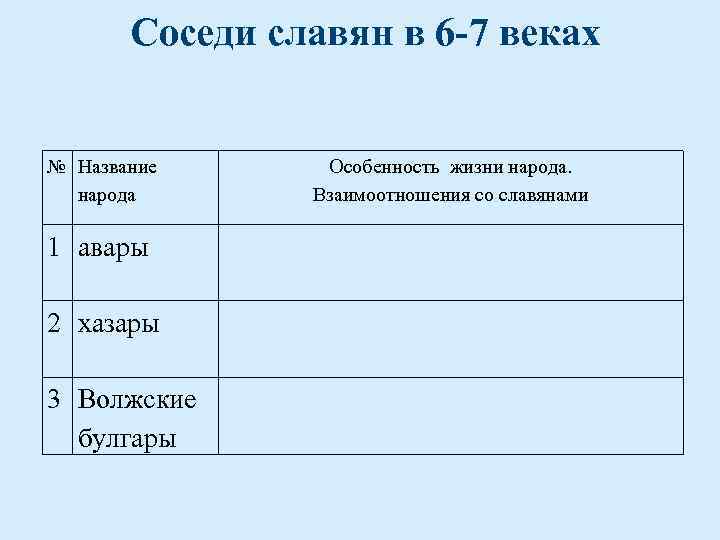 Соседи славян в 6-7 веках

| № | Название народа | Особенность жизни народа. Взаимоотношения со славянами |
|---|---|---|
| 1 | авары | |
| 2 | хазары | |
| 3 | Волжские булгары | |